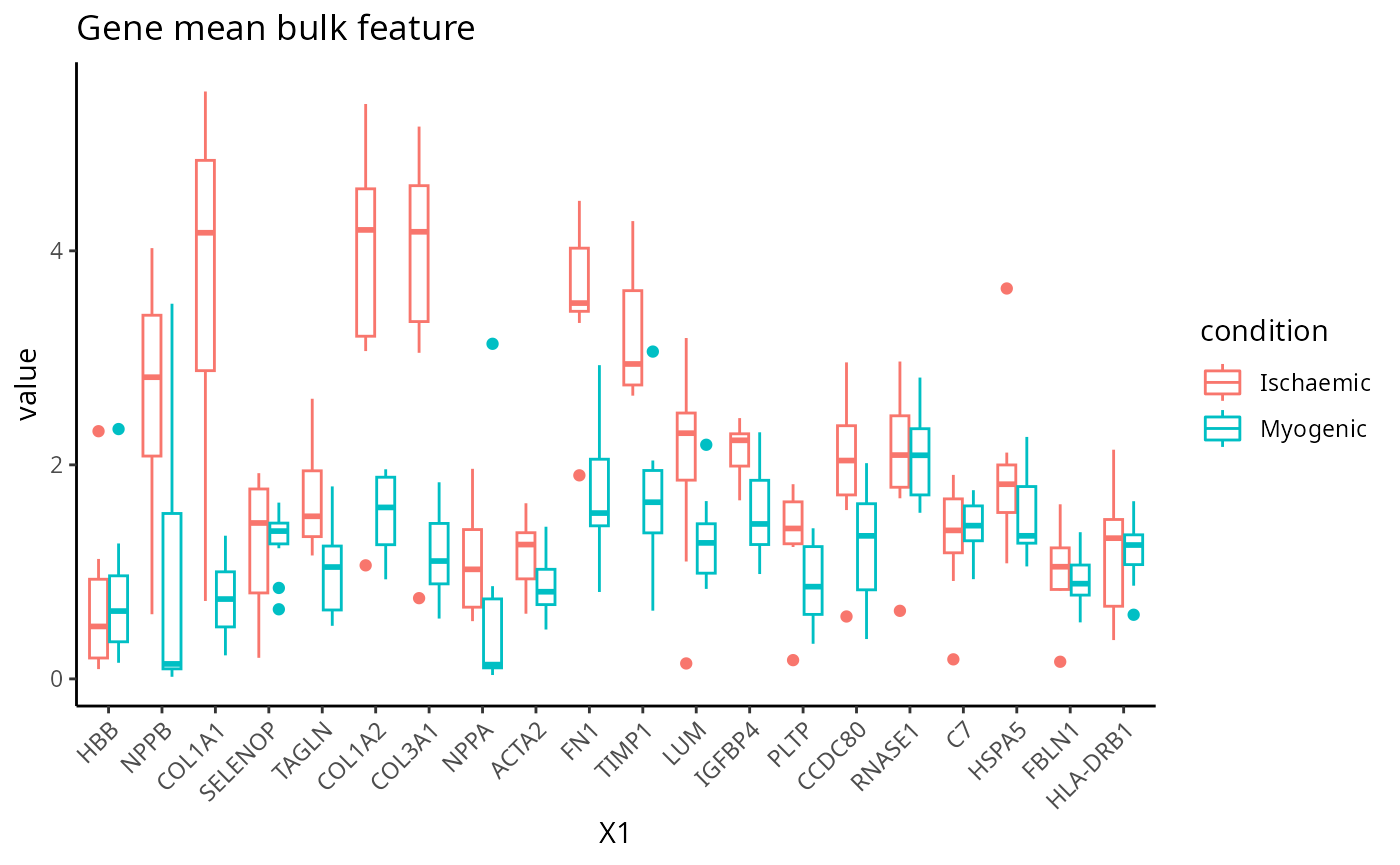 Gene mean bulk feature

value

4

2

0

HBB
NPPB
COL1A1
SELENOP
TAGLN
COL1A2
COL3A1
NPPA
ACTA2
FN1
TIMP1
LUM
IGFBP4
PLTP
CCDC80
RNASE1
C7
HSPA5
FBLN1
HLA-DRB1

X1

condition
Ischaemic
Myogenic